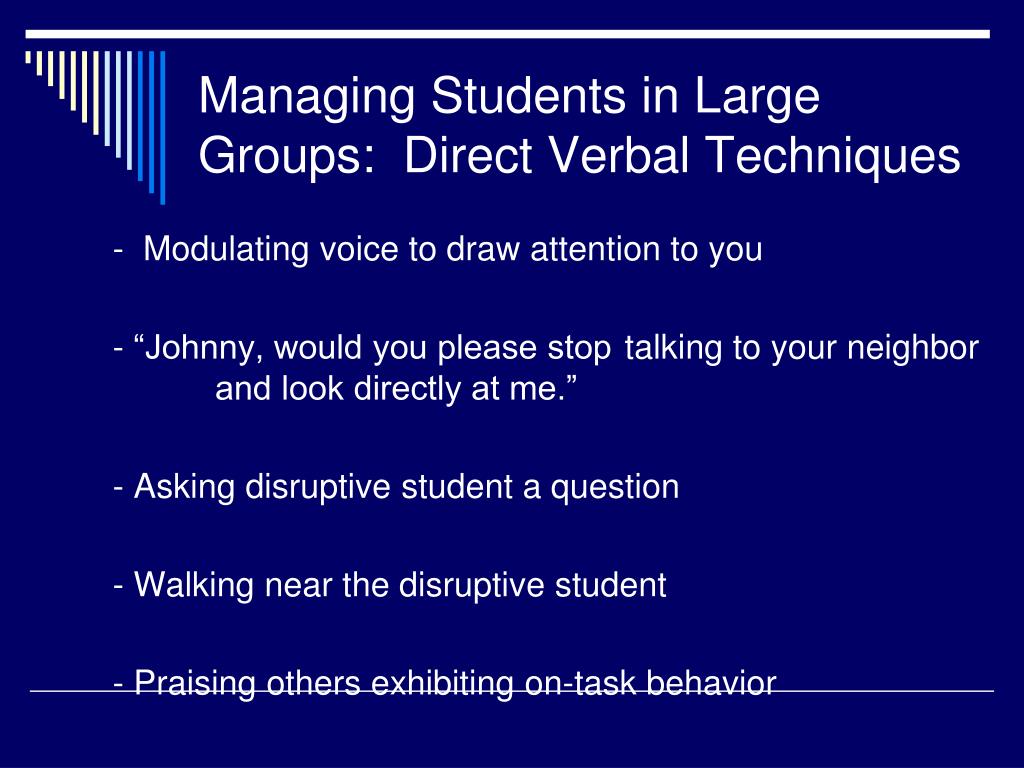 Managing Students in Large Groups:  Direct Verbal Techniques

-  Modulating voice to draw attention to you

- “Johnny, would you please stop talking to your neighbor and look directly at me.”

- Asking disruptive student a question

- Walking near the disruptive student

- Praising others exhibiting on-task behavior